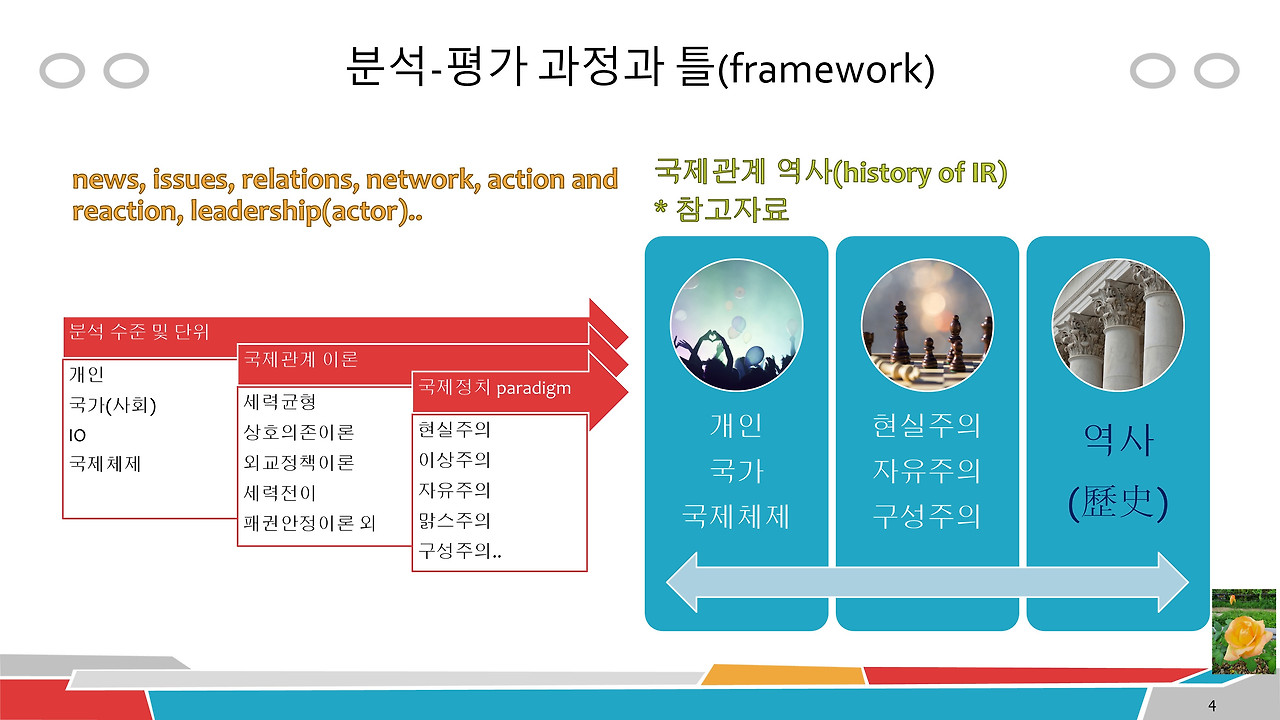 분석-평가 과정과 틀(framework)

news, issues, relations, network, action and reaction, leadership(actor)..

국제관계 역사(history of IR)
* 참고자료

분석 수준 및 단위

개인
국가(사회)
IO
국제체제

국제관계 이론

세력균형
상호의존이론
외교정책이론
세력전이
패권안정이론 외

국제정치 paradigm

현실주의
이상주의
자유주의
맑스주의
구성주의..

개인
국가
국제체제

현실주의
자유주의
구성주의

역사
(歷史)

4